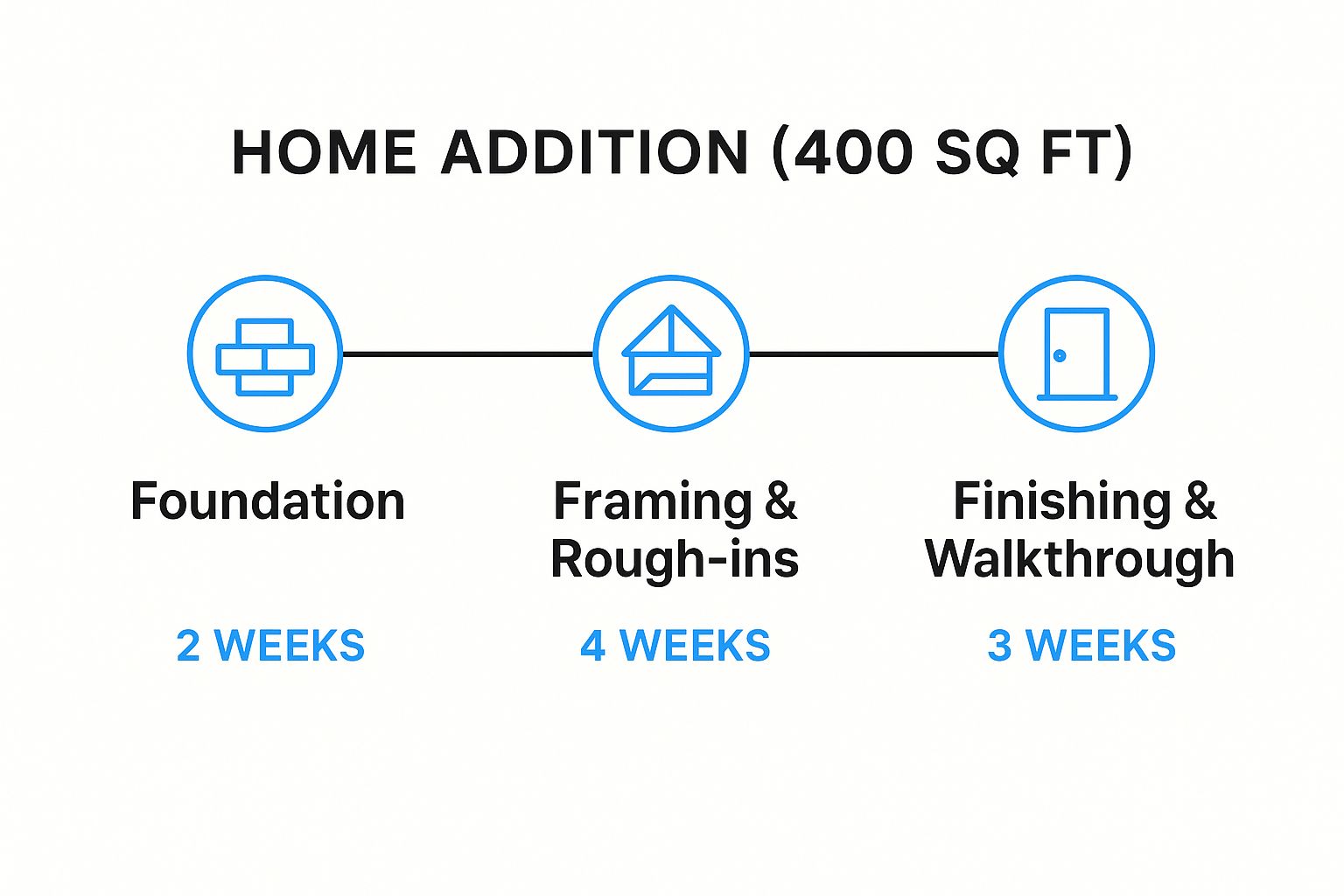 HOME ADDITION (400 SQ FT)

Foundation

2 WEEKS

Framing & Rough-ins

4 WEEKS

Finishing & Walkthrough

3 WEEKS